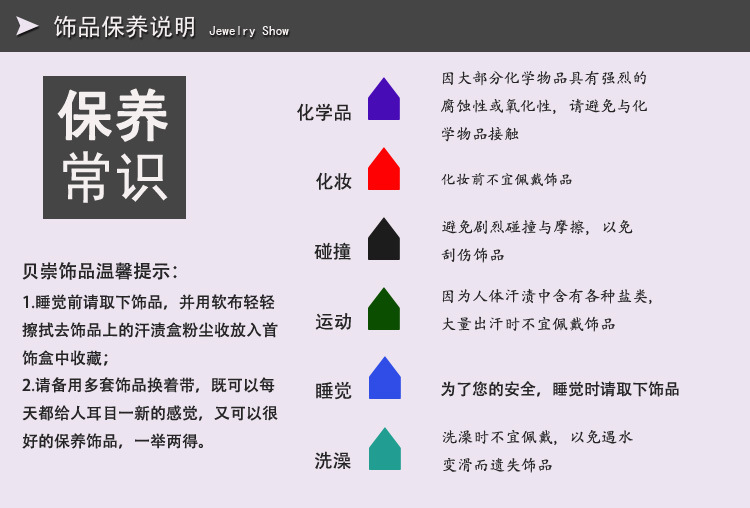 饰品保养说明 Jewelry Show

保养常识

贝崇饰品温馨提示：

1.睡觉前请取下饰品，并用软布轻轻擦拭去饰品上的汗渍盒粉尘收放入首饰盒中收藏；

2.请备用多套饰品换着带，既可以每天都给人耳目一新的感觉，又可以很好的保养饰品，一举两得。

化学品

因大部分化学物品具有强烈的腐蚀性或氧化性，请避免与化学物品接触

化妆

化妆前不宜佩戴饰品

碰撞

避免剧烈碰撞与摩擦，以免刮伤饰品

运动

因为人体汗渍中含有各种盐类，大量出汗时不宜佩戴饰品

睡觉

为了您的安全，睡觉时请取下饰品

洗澡

洗澡时不宜佩戴，以免遇水变滑而遗失饰品